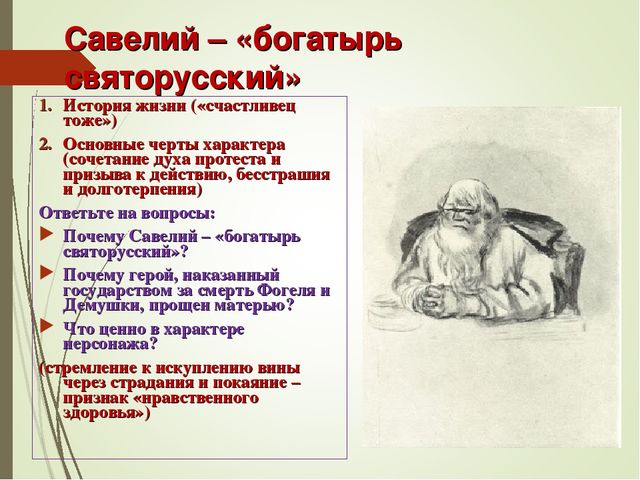 Савелий – «богатырь святорусский»

1. История жизни («счастливец тоже»)
2. Основные черты характера (сочетание духа протеста и призыва к действию, бесстрашия и долготерпения)

Ответьте на вопросы:

Почему Савелий – «богатырь святорусский»?

Почему герой, наказанный государством за смерть Фогеля и Демушки, прощен матерью?

Что ценно в характере персонажа?

(стремление к искуплению вины через страдания и покаяние – признак «нравственного здоровья»)